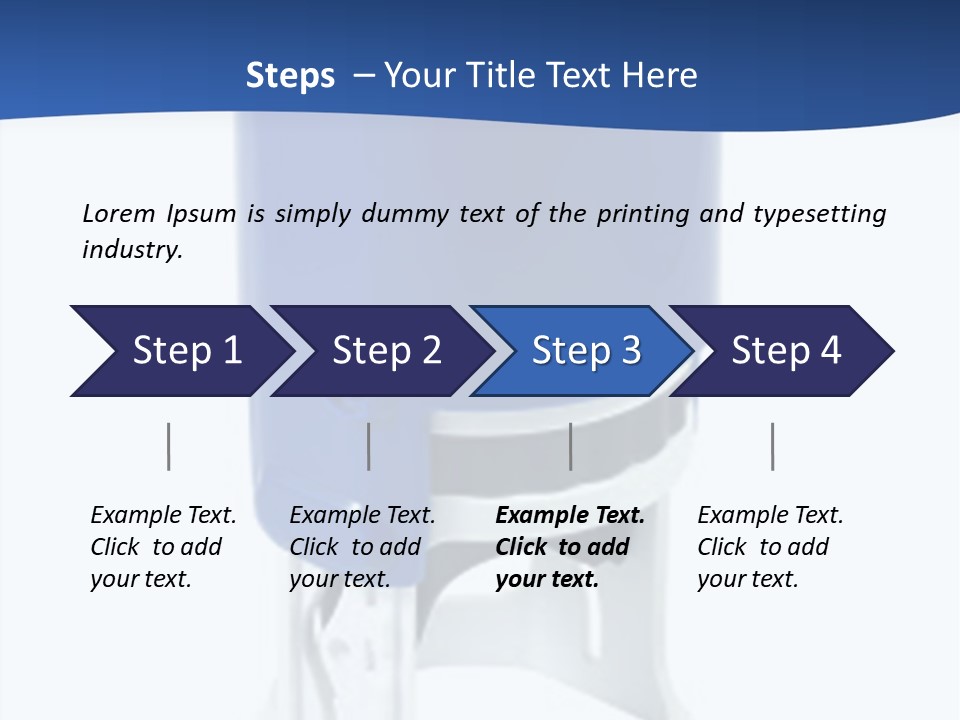 Steps – Your Title Text Here

Lorem Ipsum is simply dummy text of the printing and typesetting industry.

Step 1

Step 2

Step 3

Step 4

Example Text. Click to add your text.

Example Text. Click to add your text.

Example Text. Click to add your text.

Example Text. Click to add your text.